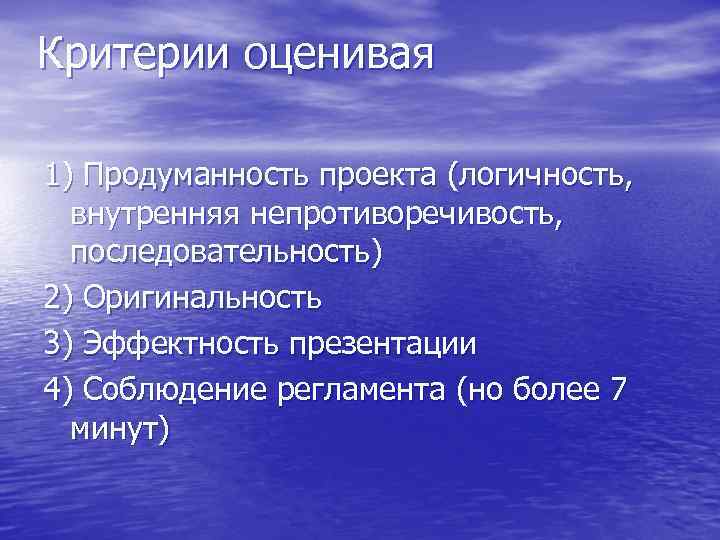 Критерии оценивая

1) Продуманность проекта (логичность, внутренняя непротиворечивость, последовательность)

2) Оригинальность

3) Эффектность презентации

4) Соблюдение регламента (но более 7 минут)